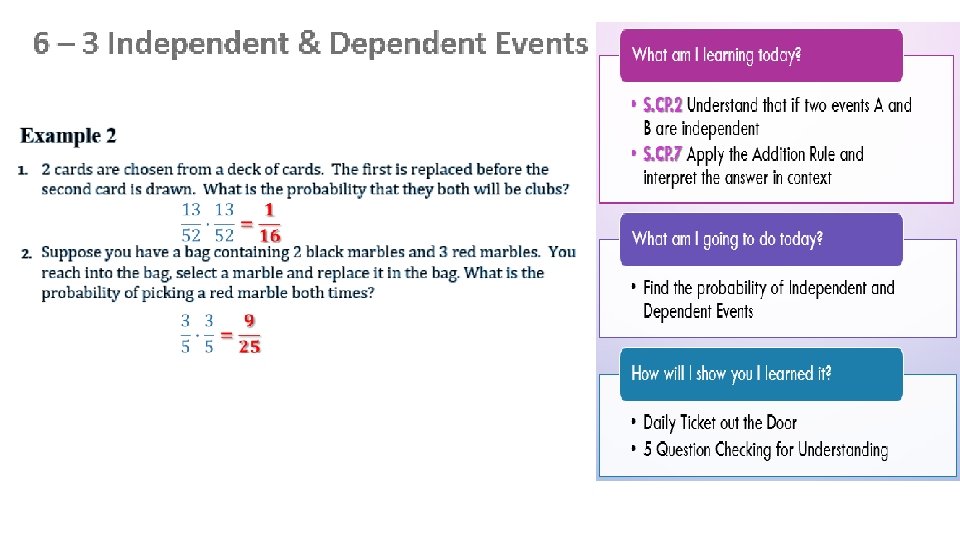 6 – 3 Independent & Dependent Events

Example 2

1. 2 cards are chosen from a deck of cards. The first is replaced before the second card is drawn. What is the probability that they both will be clubs?

$\frac{13}{52} \cdot \frac{13}{52} = \frac{1}{16}$

2. Suppose you have a bag containing 2 black marbles and 3 red marbles. You reach into the bag, select a marble and replace it in the bag. What is the probability of picking a red marble both times?

$\frac{3}{5} \cdot \frac{3}{5} = \frac{9}{25}$

What am I learning today?

• S.CP.2 Understand that if two events A and B are independent
• S.CP.7 Apply the Addition Rule and interpret the answer in context

What am I going to do today?

• Find the probability of Independent and Dependent Events

How will I show you I learned it?

• Daily Ticket out the Door
• 5 Question Checking for Understanding